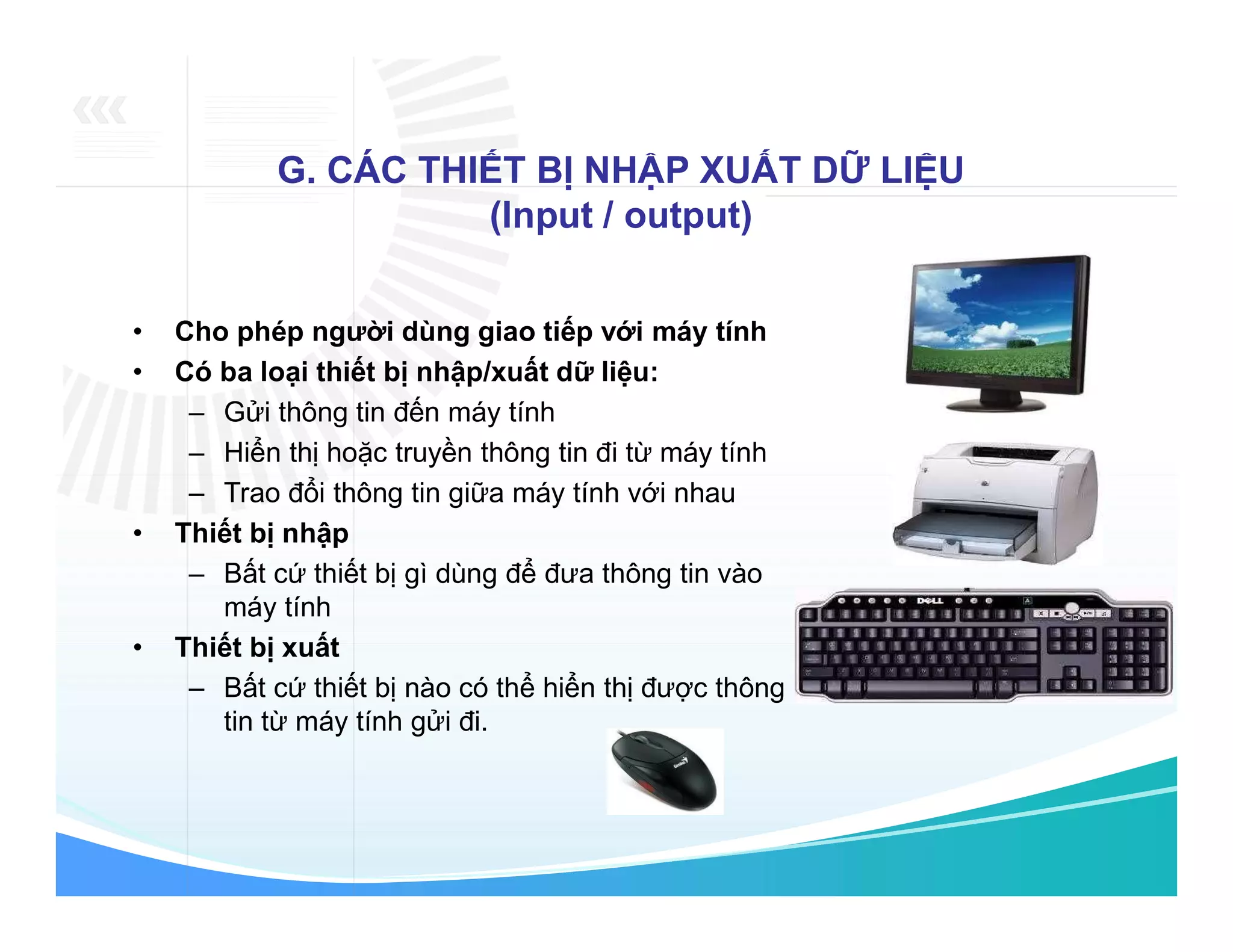 G. CÁC THIẾT BỊ NHẬP XUẤT DỮ LIỆU
(Input / output)

• Cho phép người dùng giao tiếp với máy tính
• Có ba loại thiết bị nhập/xuất dữ liệu:
– Gửi thông tin đến máy tính
– Hiển thị hoặc truyền thông tin đi từ máy tính
– Trao đổi thông tin giữa máy tính với nhau
• Thiết bị nhập
– Bất cứ thiết bị gì dùng để đưa thông tin vào máy tính
• Thiết bị xuất
– Bất cứ thiết bị nào có thể hiển thị được thông tin từ máy tính gửi đi.

DELL

Genius